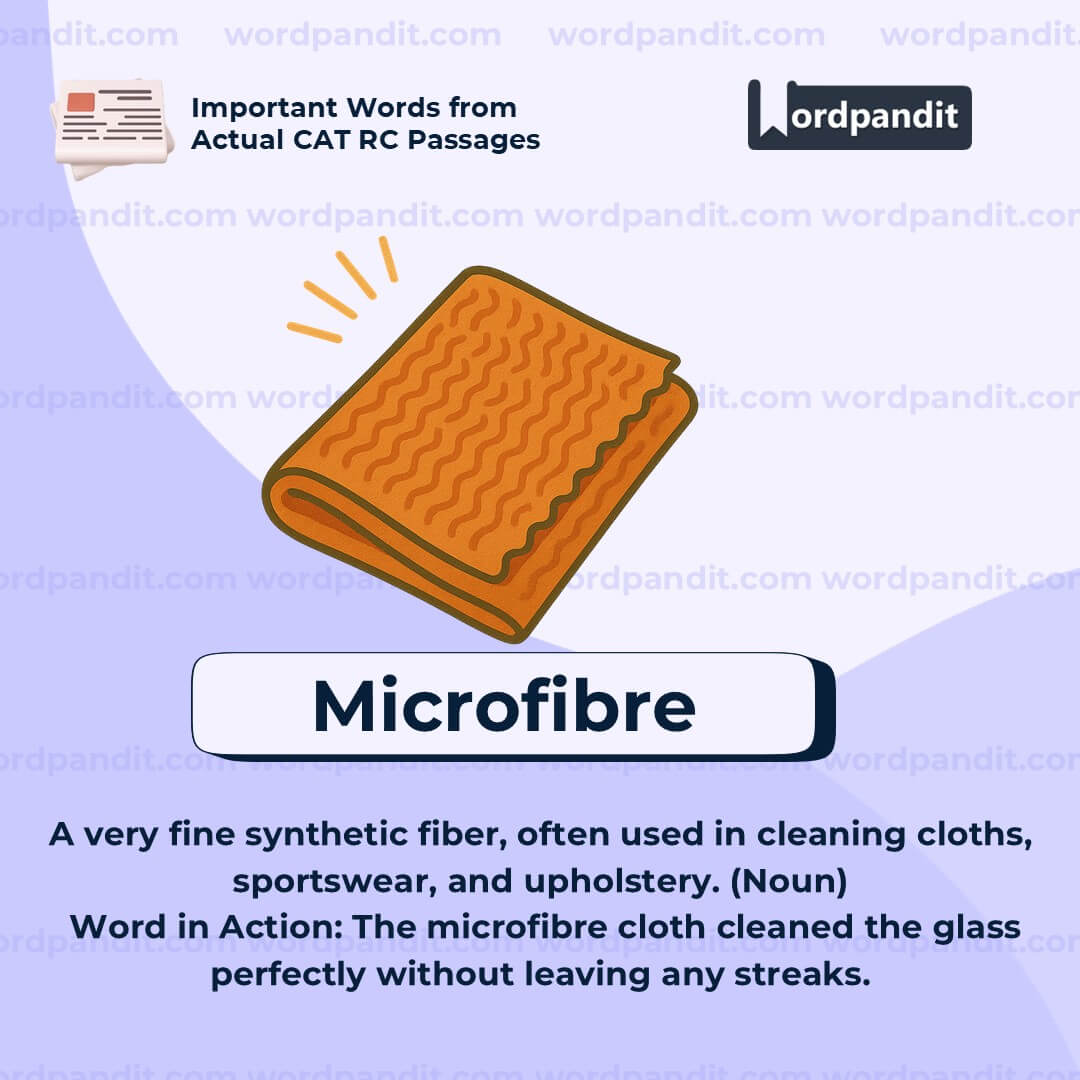 wordpandit.com wordpandit.com wordpandit.com wordpandit.com

Important Words from Actual CAT RC Passages

Wordpandit

Microfibre

A very fine synthetic fiber, often used in cleaning cloths, sportswear, and upholstery. (Noun)
Word in Action: The microfibre cloth cleaned the glass perfectly without leaving any streaks.